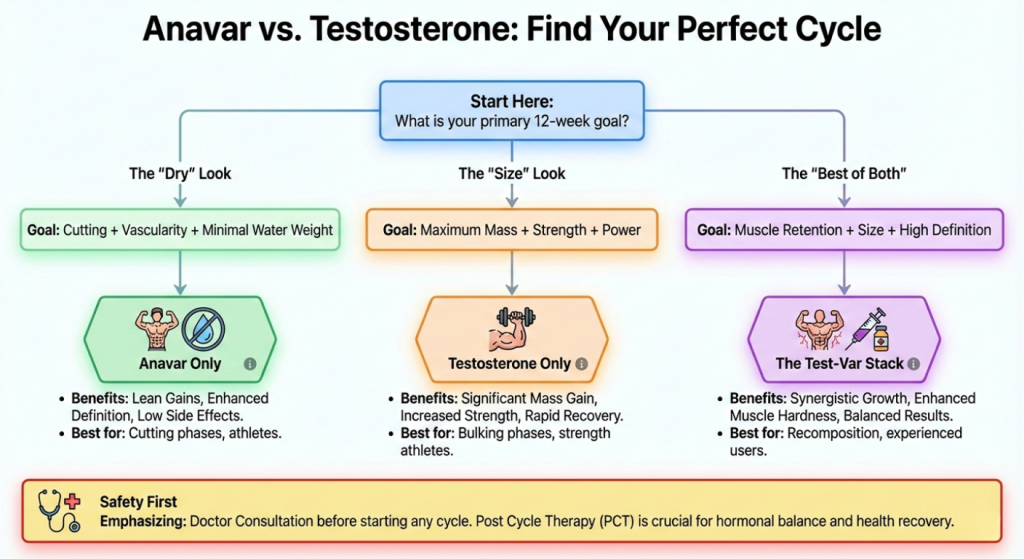 Anavar vs. Testosterone: Find Your Perfect Cycle

Start Here:
What is your primary 12-week goal?

The "Dry" Look

Goal: Cutting + Vascularity + Minimal Water Weight

Anavar Only

- Benefits: Lean Gains, Enhanced Definition, Low Side Effects.
- Best for: Cutting phases, athletes.

The "Size" Look

Goal: Maximum Mass + Strength + Power

Testosterone Only

- Benefits: Significant Mass Gain, Increased Strength, Rapid Recovery.
- Best for: Bulking phases, strength athletes.

The "Best of Both"

Goal: Muscle Retention + Size + High Definition

The Test-Var Stack

- Benefits: Synergistic Growth, Enhanced Muscle Hardness, Balanced Results.
- Best for: Recomposition, experienced users.

Safety First
Emphasizing: Doctor Consultation before starting any cycle. Post Cycle Therapy (PCT) is crucial for hormonal balance and health recovery.